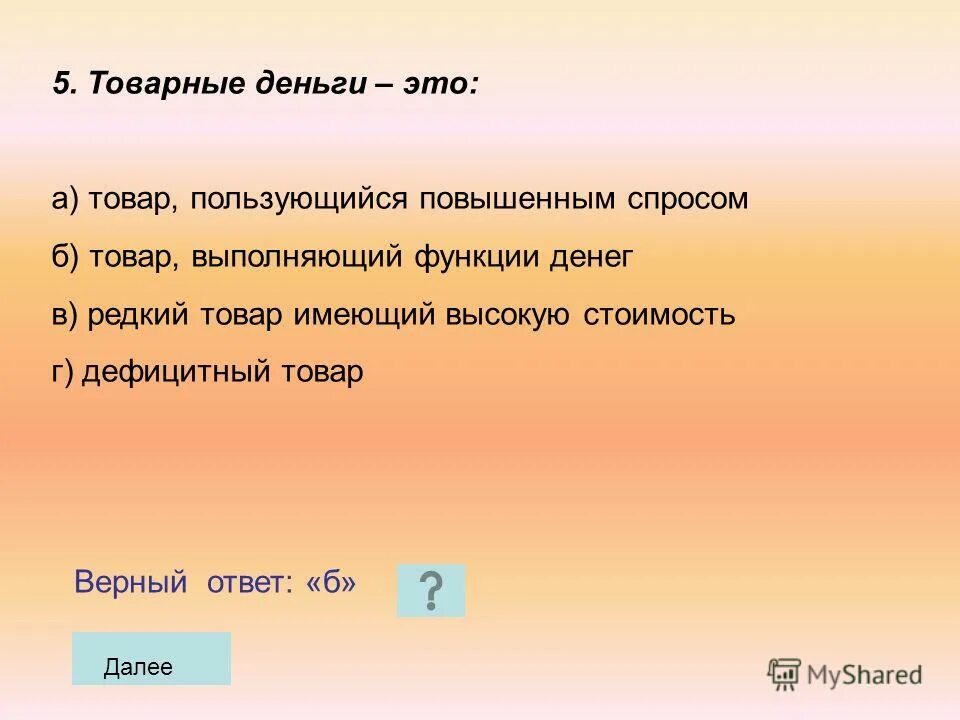 5. Товарные деньги – это:

а) товар, пользующийся повышенным спросом

б) товар, выполняющий функции денег

в) редкий товар имеющий высокую стоимость

г) дефицитный товар

Верный ответ: «б»

?

Далее

MyShared